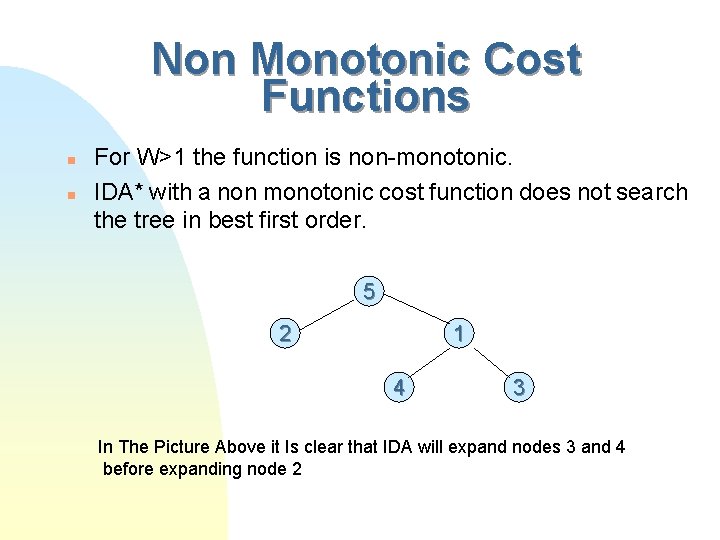 Non Monotonic Cost Functions

For W>1 the function is non-monotonic.

IDA* with a non monotonic cost function does not search the tree in best first order.

5

2

1

4

3

In The Picture Above it Is clear that IDA will expand nodes 3 and 4 before expanding node 2